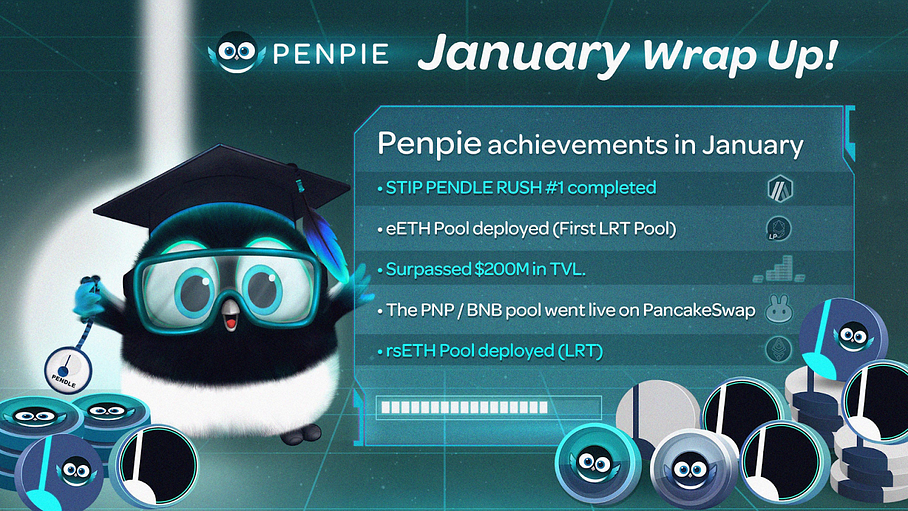 PENPIE January Wrap Up!

Penpie achievements in January

• STIP PENDLE RUSH #1 completed

• eETH Pool deployed (First LRT Pool)

LP

• Surpassed $200M in TVL.

• The PNP / BNB pool went live on PancakeSwap

• rsETH Pool deployed (LRT)

PENDLE